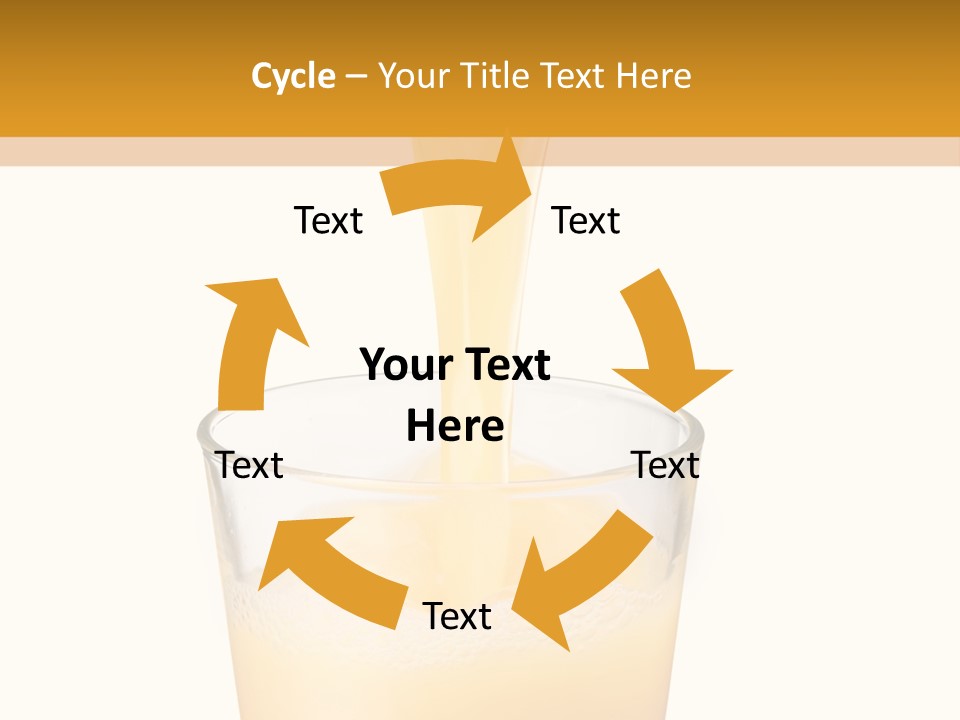 Cycle – Your Title Text Here

Text

Text

Your Text Here

Text

Text

Text